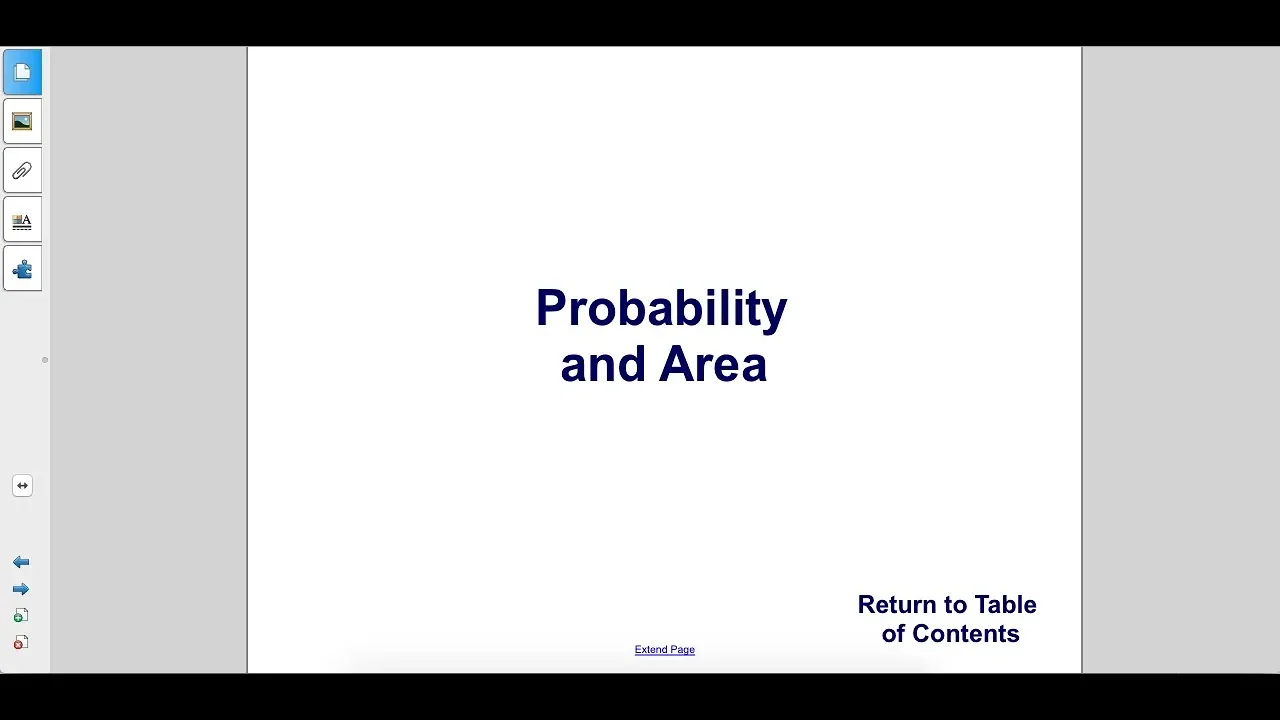 Probability and Area

Return to Table of Contents

Extend Page